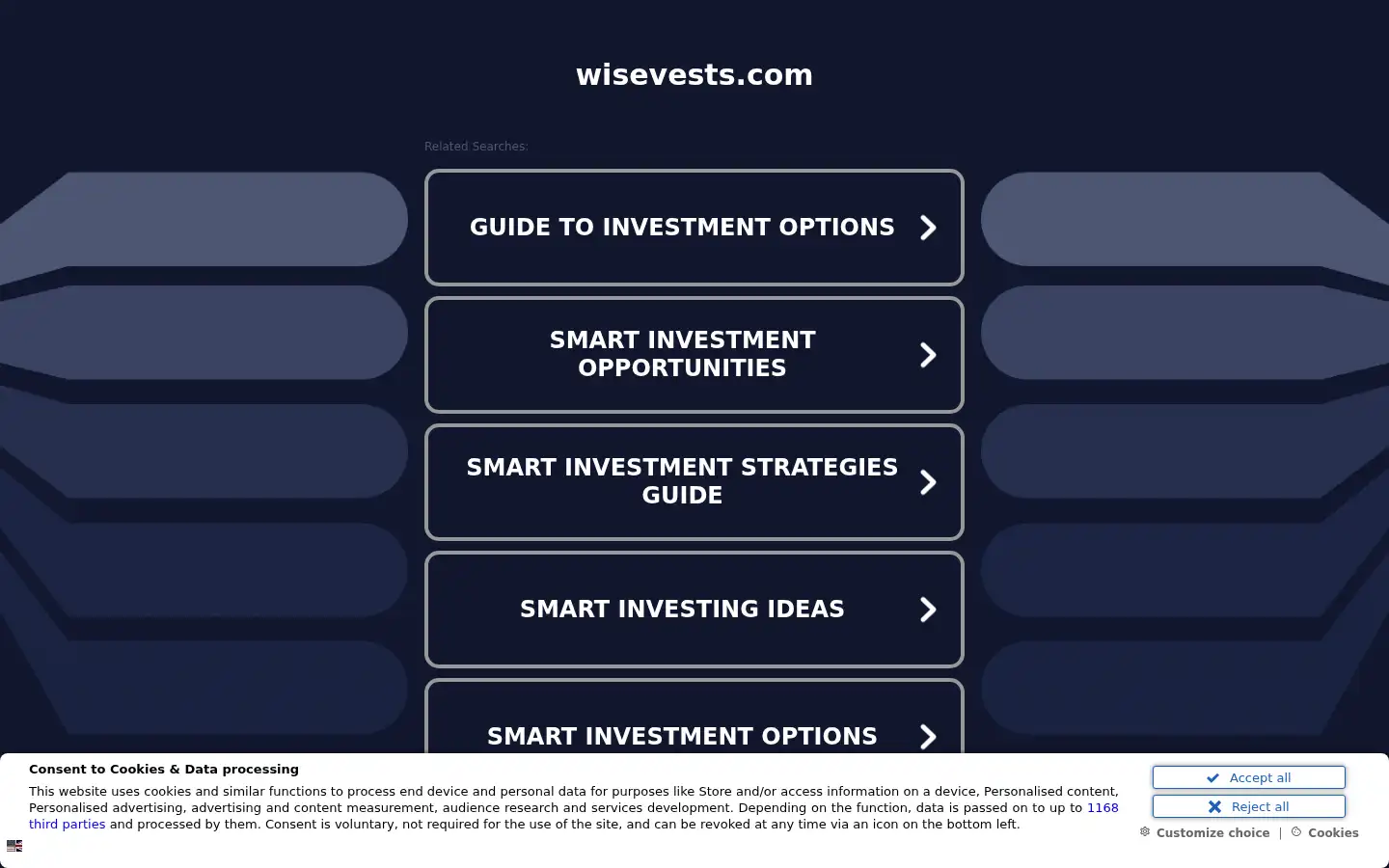 wisevests.com

Related Searches:

GUIDE TO INVESTMENT OPTIONS

SMART INVESTMENT OPPORTUNITIES

SMART INVESTMENT STRATEGIES GUIDE

SMART INVESTING IDEAS

SMART INVESTMENT OPTIONS

Consent to Cookies & Data processing

This website uses cookies and similar functions to process end device and personal data for purposes like Store and/or access information on a device, Personalised content, Personalised advertising, advertising and content measurement, audience research and services development. Depending on the function, data is passed on to up to 1168 third parties and processed by them. Consent is voluntary, not required for the use of the site, and can be revoked at any time via an icon on the bottom left.

Accept all

Reject all

Customize choice | Cookies